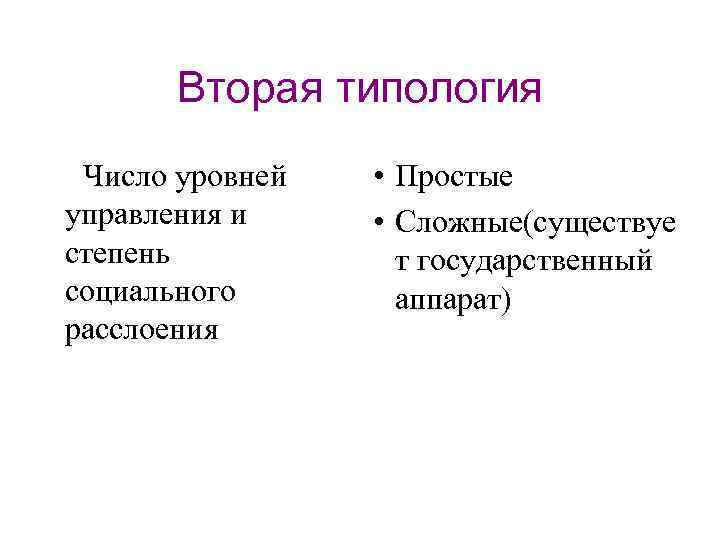 Вторая типология

Число уровней управления и степень социального расслоения

• Простые
• Сложные(существует государственный аппарат)